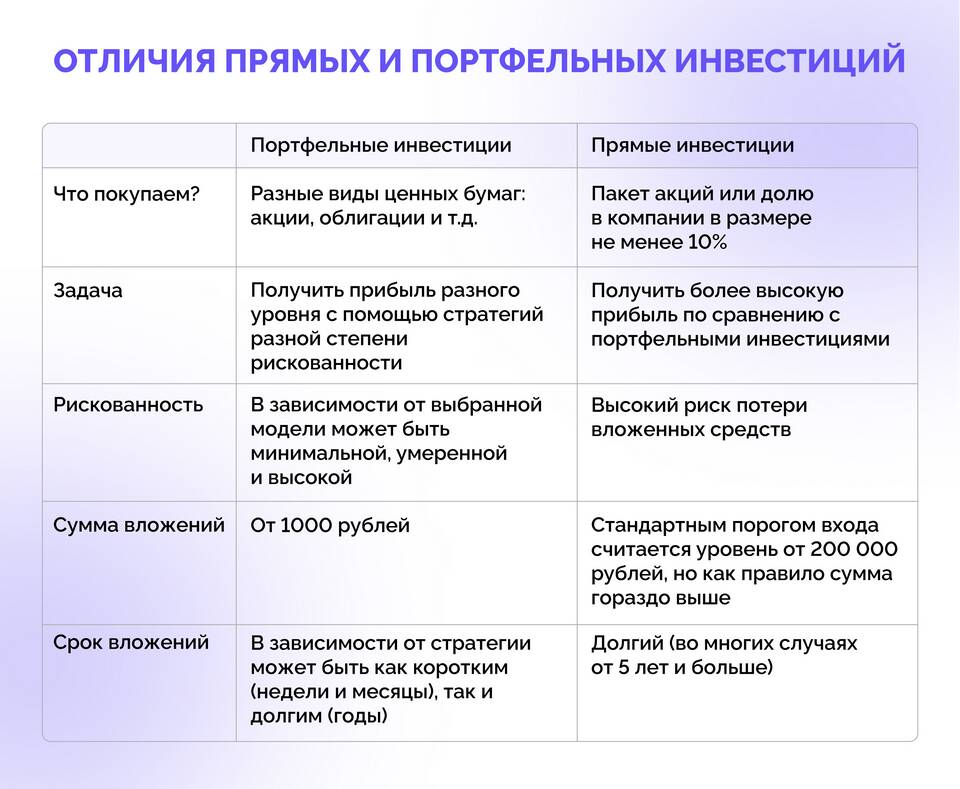 ОТЛИЧИЯ ПРЯМЫХ И ПОРТФЕЛЬНЫХ ИНВЕСТИЦИЙ

| | Портфельные инвестиции | Прямые инвестиции |
|---|---|---|
| Что покупаем? | Разные виды ценных бумаг: акции, облигации и т.д. | Пакет акций или долю в компании в размере не менее 10% |
| Задача | Получить прибыль разного уровня с помощью стратегий разной степени рискованности | Получить более высокую прибыль по сравнению с портфельными инвестициями |
| Рискованность | В зависимости от выбранной модели может быть минимальной, умеренной и высокой | Высокий риск потери вложенных средств |
| Сумма вложений | От 1000 рублей | Стандартным порогом входа считается уровень от 200 000 рублей, но как правило сумма гораздо выше |
| Срок вложений | В зависимости от стратегии может быть как коротким (недели и месяцы), так и долгим (годы) | Долгий (во многих случаях от 5 лет и больше) |